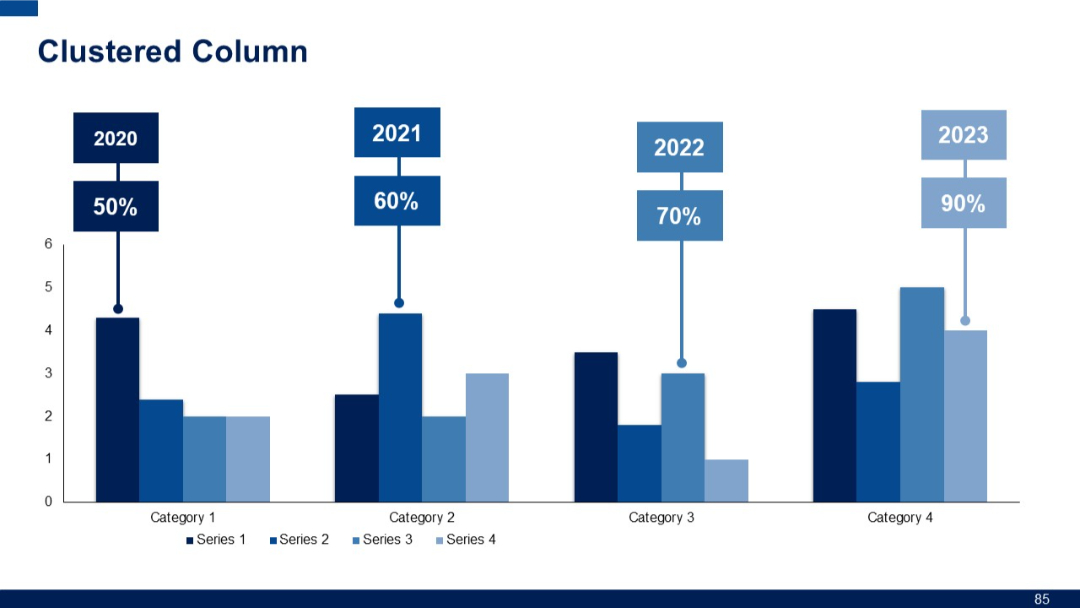 Clustered Column

2020
50%

2021
60%

2022
70%

2023
90%

6
5
4
3
2
1
0

Category 1
Category 2
Category 3
Category 4

Series 1
Series 2
Series 3
Series 4

85